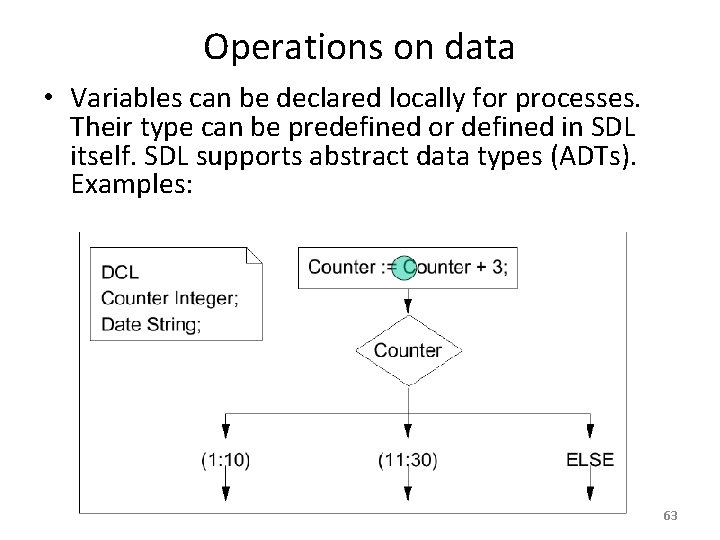 Operations on data

• Variables can be declared locally for processes. Their type can be predefined or defined in SDL itself. SDL supports abstract data types (ADTs). Examples:

DCL
Counter Integer;
Date String;

Counter := Counter + 3;

Counter

(1:10)

(11:30)

ELSE

63